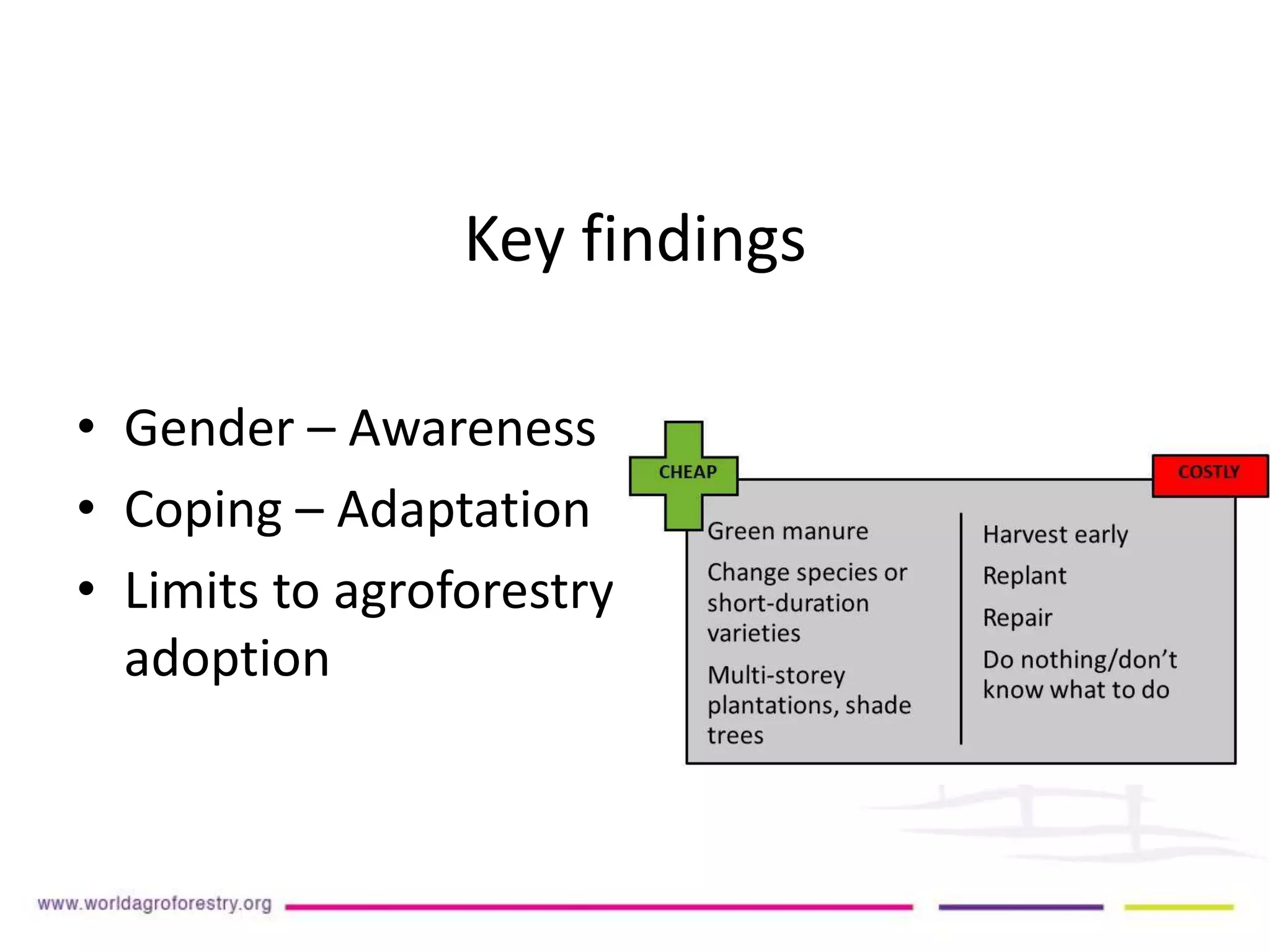 Key findings

• Gender – Awareness
• Coping – Adaptation
• Limits to agroforestry adoption

CHEAP

COSTLY

Green manure

Change species or short-duration varieties

Multi-storey plantations, shade trees

Harvest early

Replant

Repair

Do nothing/don't know what to do

www.worldagroforestry.org